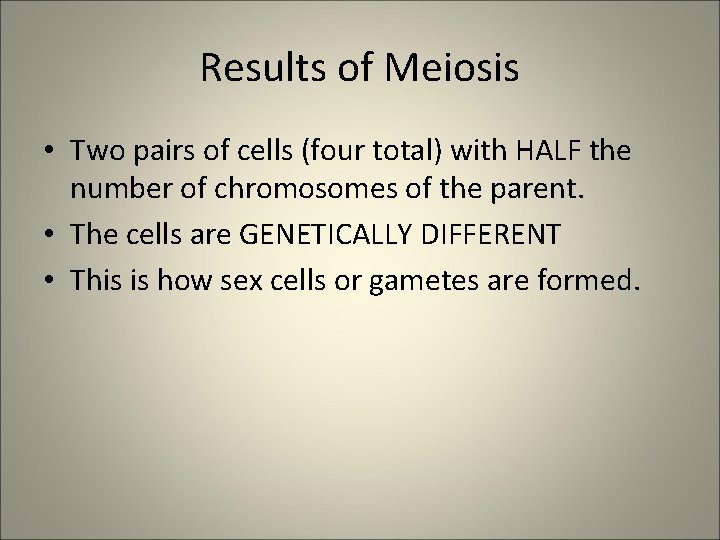 Results of Meiosis

• Two pairs of cells (four total) with HALF the number of chromosomes of the parent.
• The cells are GENETICALLY DIFFERENT
• This is how sex cells or gametes are formed.